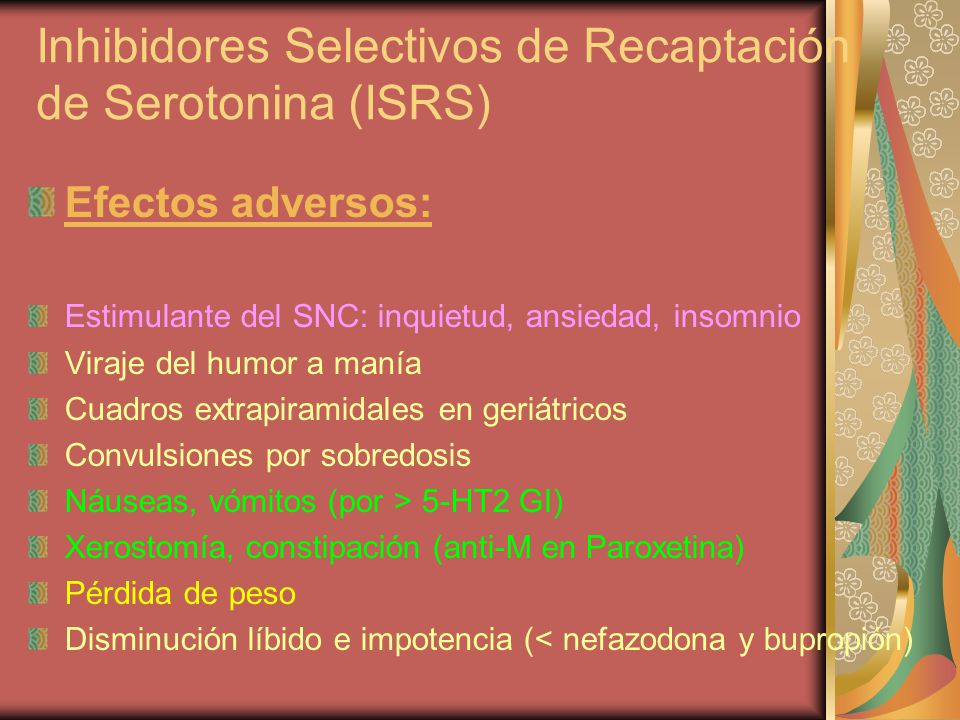 Inhibidores Selectivos de Recaptación de Serotonina (ISRS)

Efectos adversos:

Estimulante del SNC: inquietud, ansiedad, insomnio
Viraje del humor a manía
Cuadros extrapiramidales en geriátricos
Convulsiones por sobredosis
Náuseas, vómitos (por > 5-HT2 GI)
Xerostomía, constipación (anti-M en Paroxetina)
Pérdida de peso
Disminución líbido e impotencia (< nefazodona y bupropión)